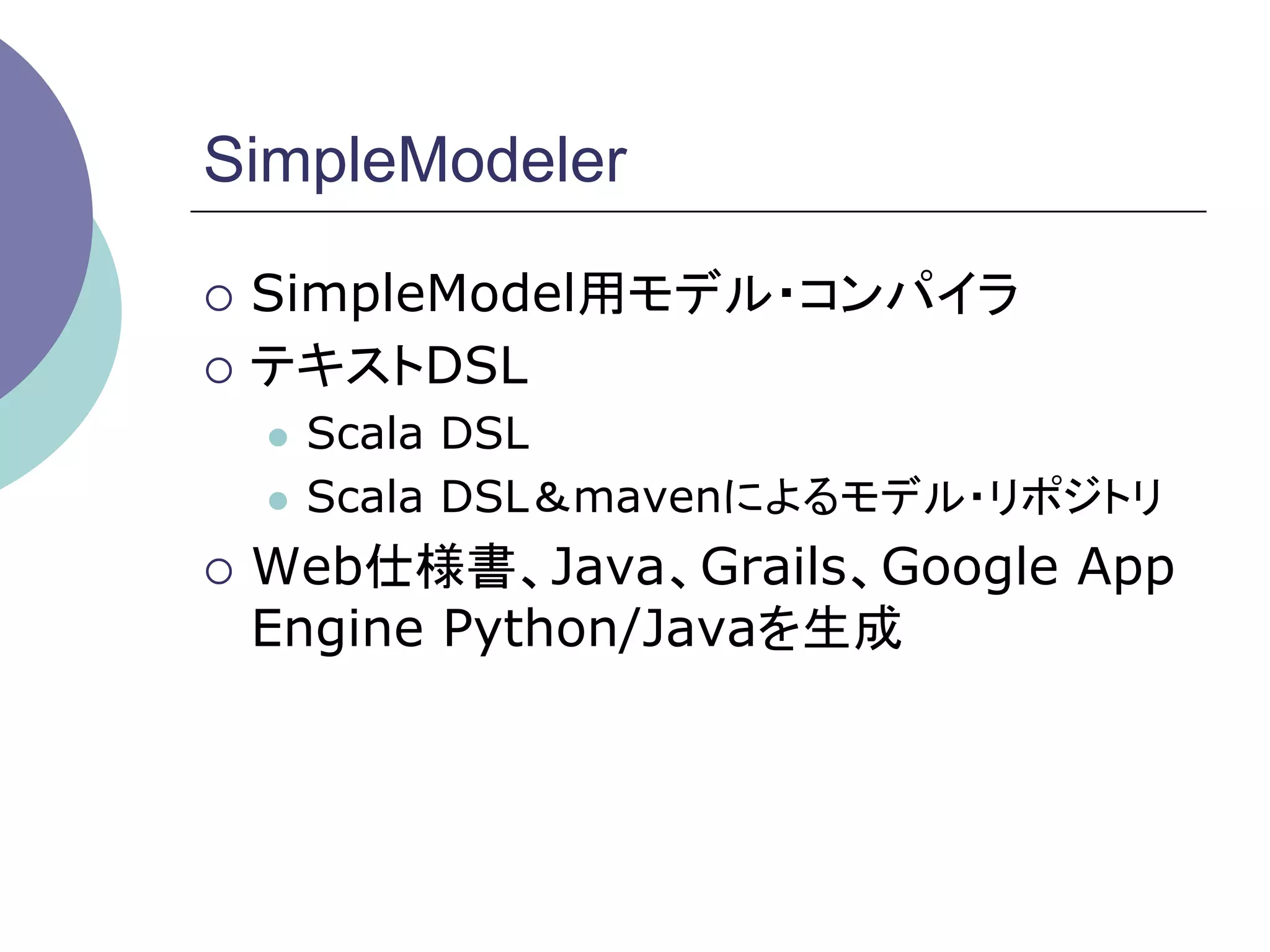 SimpleModeler

○ SimpleModel用モデル・コンパイラ
○ テキストDSL
● Scala DSL
● Scala DSL＆mavenによるモデル・リポジトリ
○ Web仕様書、Java、Grails、Google App Engine Python/Javaを生成